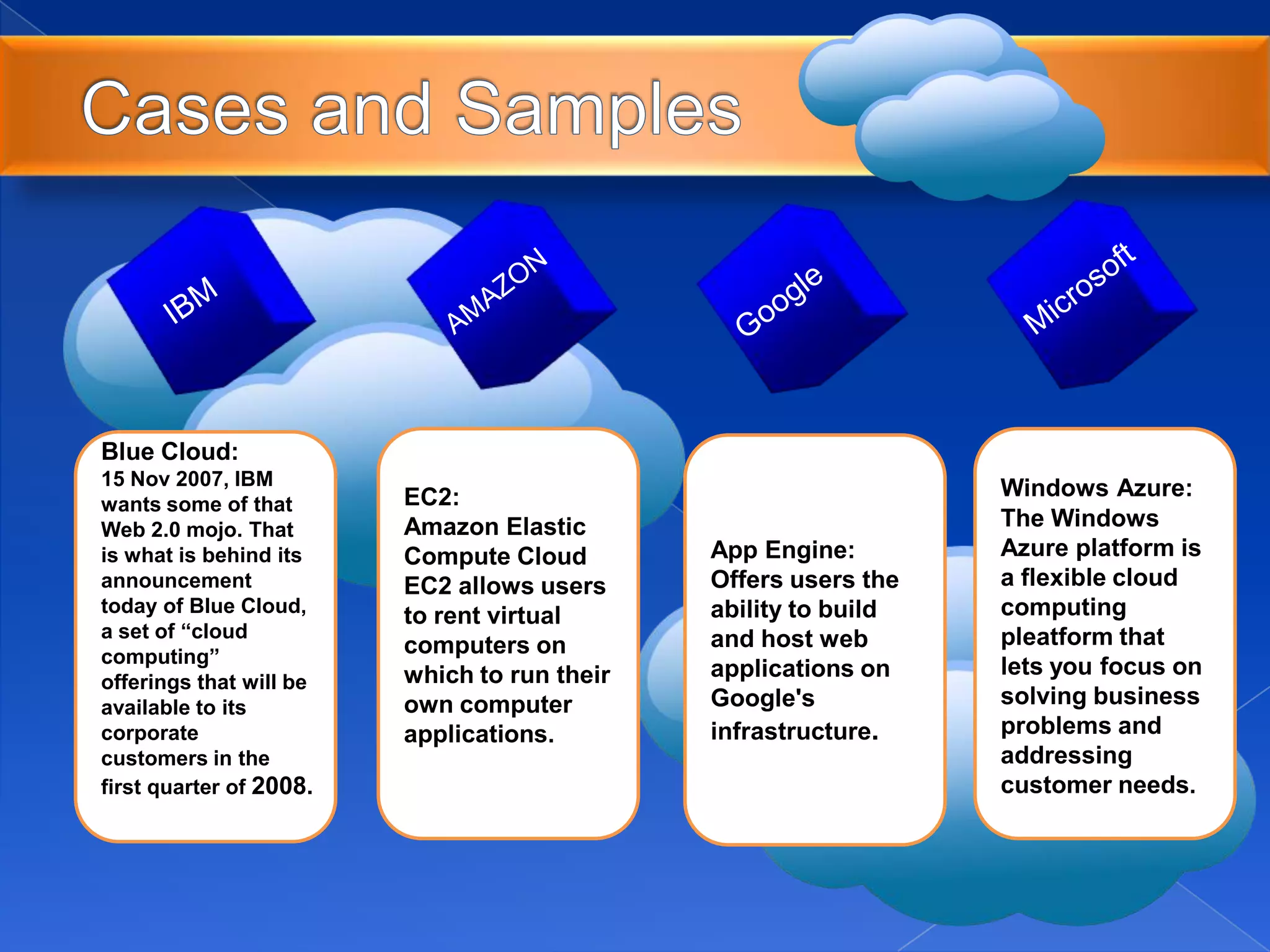 Cases and Samples

IBM

AMAZON

Google

Microsoft

Blue Cloud:
15 Nov 2007, IBM wants some of that Web 2.0 mojo. That is what is behind its announcement today of Blue Cloud, a set of “cloud computing” offerings that will be available to its corporate customers in the first quarter of 2008.

EC2:
Amazon Elastic Compute Cloud EC2 allows users to rent virtual computers on which to run their own computer applications.

App Engine:
Offers users the ability to build and host web applications on Google's infrastructure.

Windows Azure:
The Windows Azure platform is a flexible cloud computing pleatform that lets you focus on solving business problems and addressing customer needs.